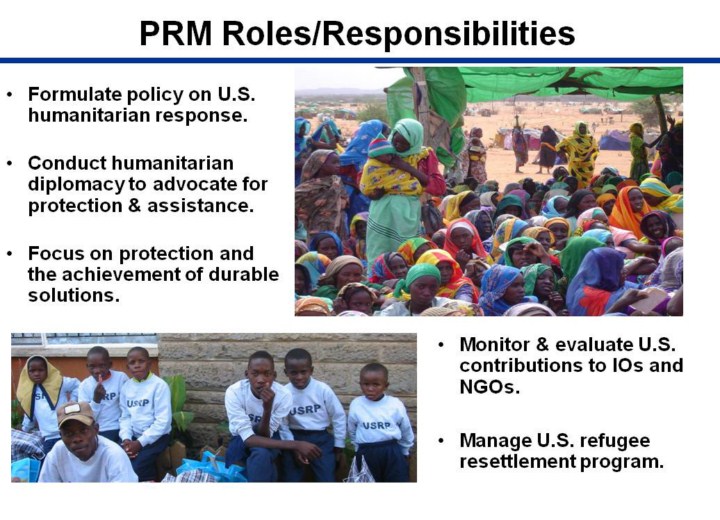 PRM Roles/Responsibilities

• Formulate policy on U.S. humanitarian response.

• Conduct humanitarian diplomacy to advocate for protection & assistance.

• Focus on protection and the achievement of durable solutions.

USRP

USRP

USRP

USRP

USRP

• Monitor & evaluate U.S. contributions to IOs and NGOs.

• Manage U.S. refugee resettlement program.